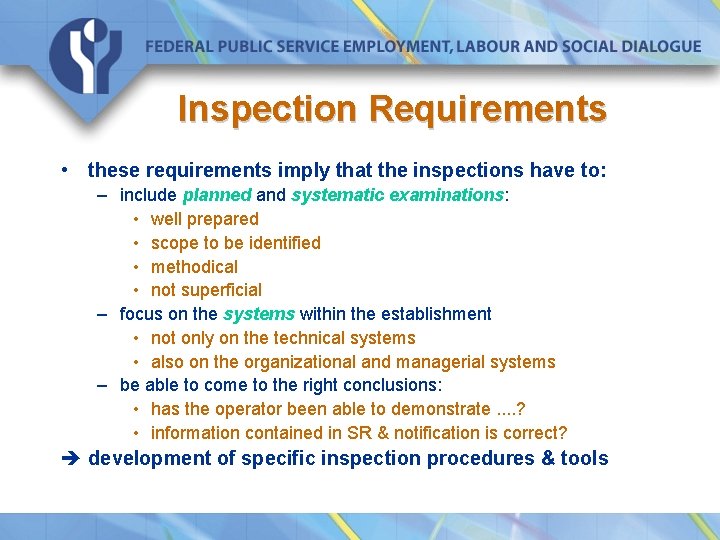 FEDERAL PUBLIC SERVICE EMPLOYMENT, LABOUR AND SOCIAL DIALOGUE

Inspection Requirements

• these requirements imply that the inspections have to:
– include planned and systematic examinations:
• well prepared
• scope to be identified
• methodical
• not superficial
– focus on the systems within the establishment
• not only on the technical systems
• also on the organizational and managerial systems
– be able to come to the right conclusions:
• has the operator been able to demonstrate ....?
• information contained in SR & notification is correct?
➔ development of specific inspection procedures & tools